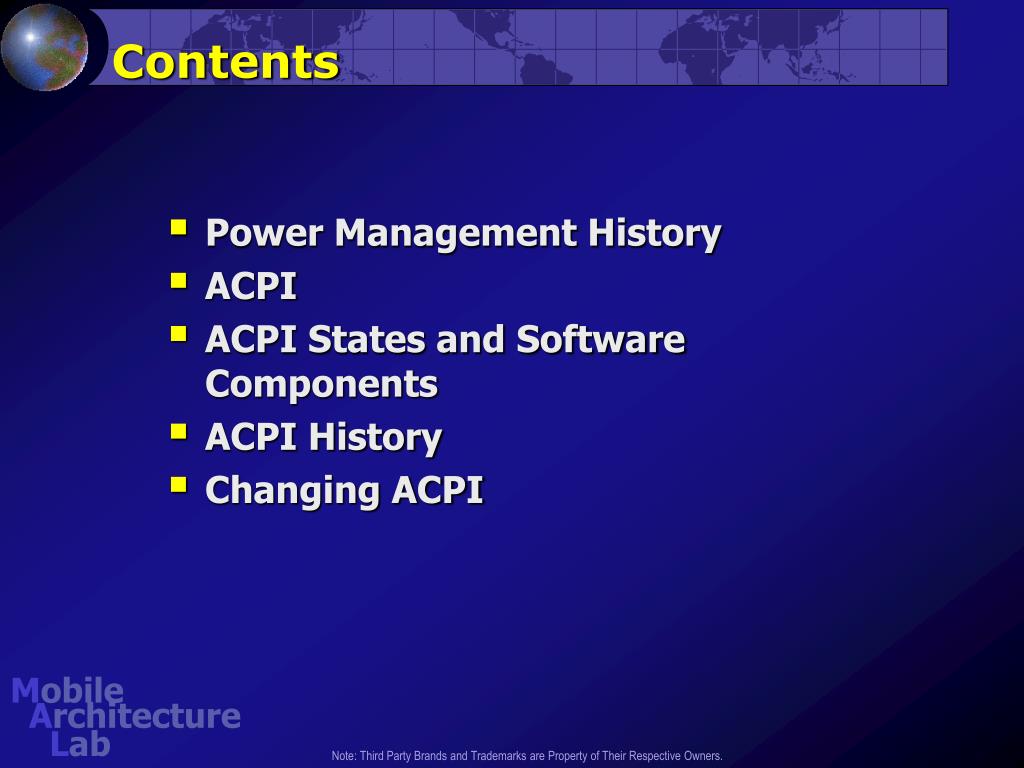 Contents

- Power Management History
- ACPI
- ACPI States and Software Components
- ACPI History
- Changing ACPI

Mobile Architecture Lab

Note: Third Party Brands and Trademarks are Property of Their Respective Owners.